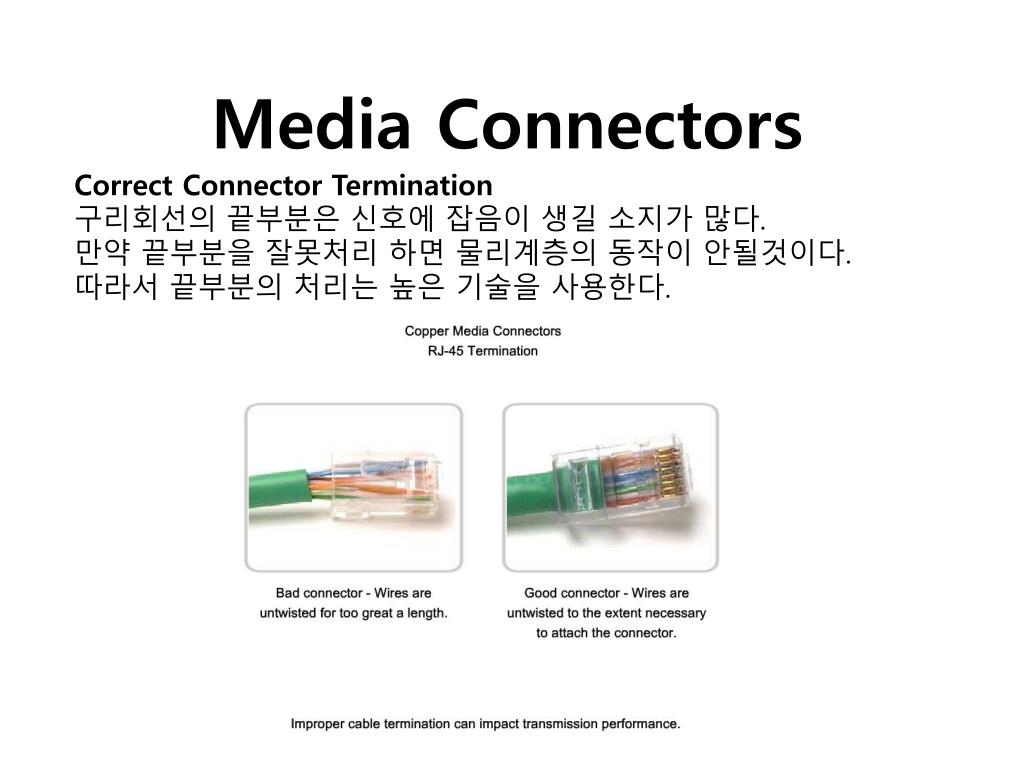 Media Connectors

Correct Connector Termination
구리회선의 끝부분은 신호에 잡음이 생길 소지가 많다.
만약 끝부분을 잘못처리 하면 물리계층의 동작이 안될것이다.
따라서 끝부분의 처리는 높은 기술을 사용한다.

Copper Media Connectors
RJ-45 Termination

Bad connector - Wires are untwisted for too great a length.

Good connector - Wires are untwisted to the extent necessary to attach the connector.

Improper cable termination can impact transmission performance.